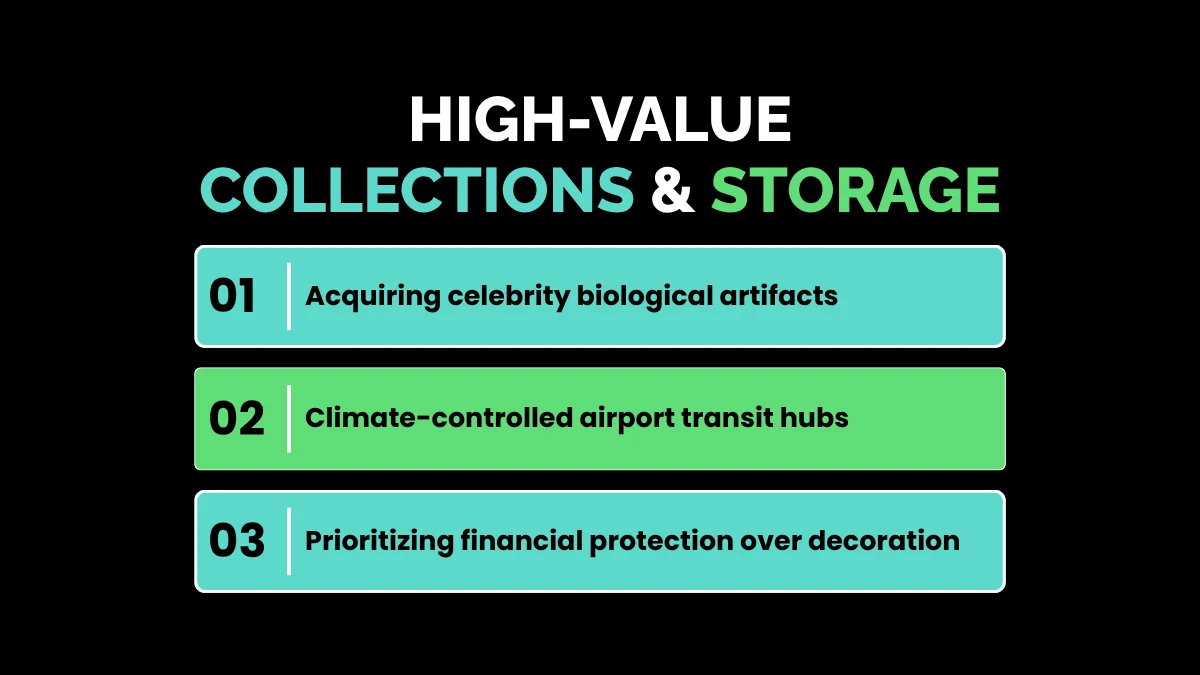 HIGH-VALUE
COLLECTIONS & STORAGE

01 Acquiring celebrity biological artifacts

02 Climate-controlled airport transit hubs

03 Prioritizing financial protection over decoration